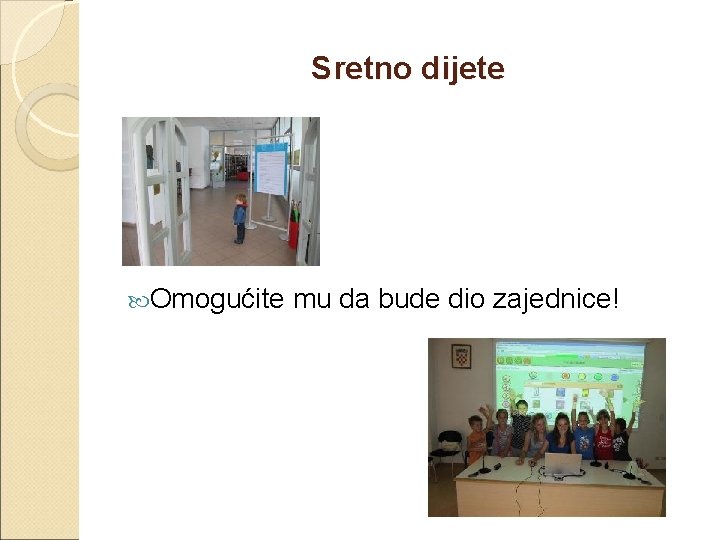 Sretno dijete

Omogućite mu da bude dio zajednice!